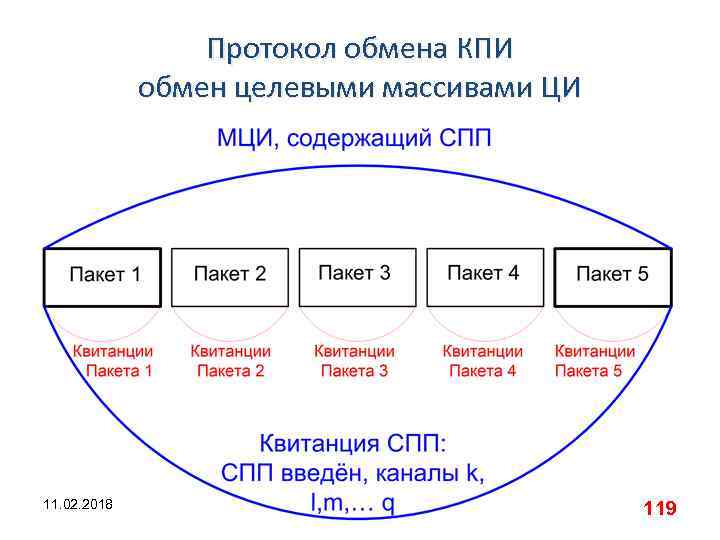 Протокол обмена КПИ
обмен целевыми массивами ЦИ

МЦИ, содержащий СПП

Пакет 1

Пакет 2

Пакет 3

Пакет 4

Пакет 5

Квитанции Пакета 1

Квитанции Пакета 2

Квитанции Пакета 3

Квитанции Пакета 4

Квитанции Пакета 5

Квитанция СПП:
СПП введён, каналы k, l,m,… q

11.02.2018

119